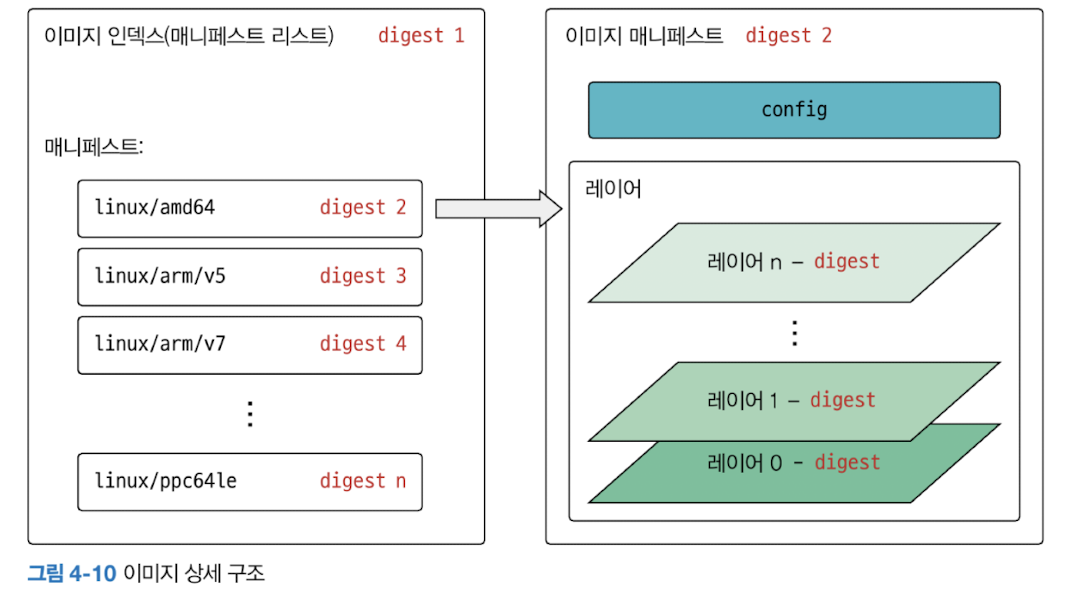 이미지 인덱스(매니페스트 리스트) digest 1

매니페스트:

linux/amd64 digest 2

linux/arm/v5 digest 3

linux/arm/v7 digest 4

⋮

linux/ppc64le digest n

이미지 매니페스트 digest 2

config

레이어

레이어 n – digest

⋮

레이어 1 – digest

레이어 0 – digest

그림 4-10 이미지 상세 구조